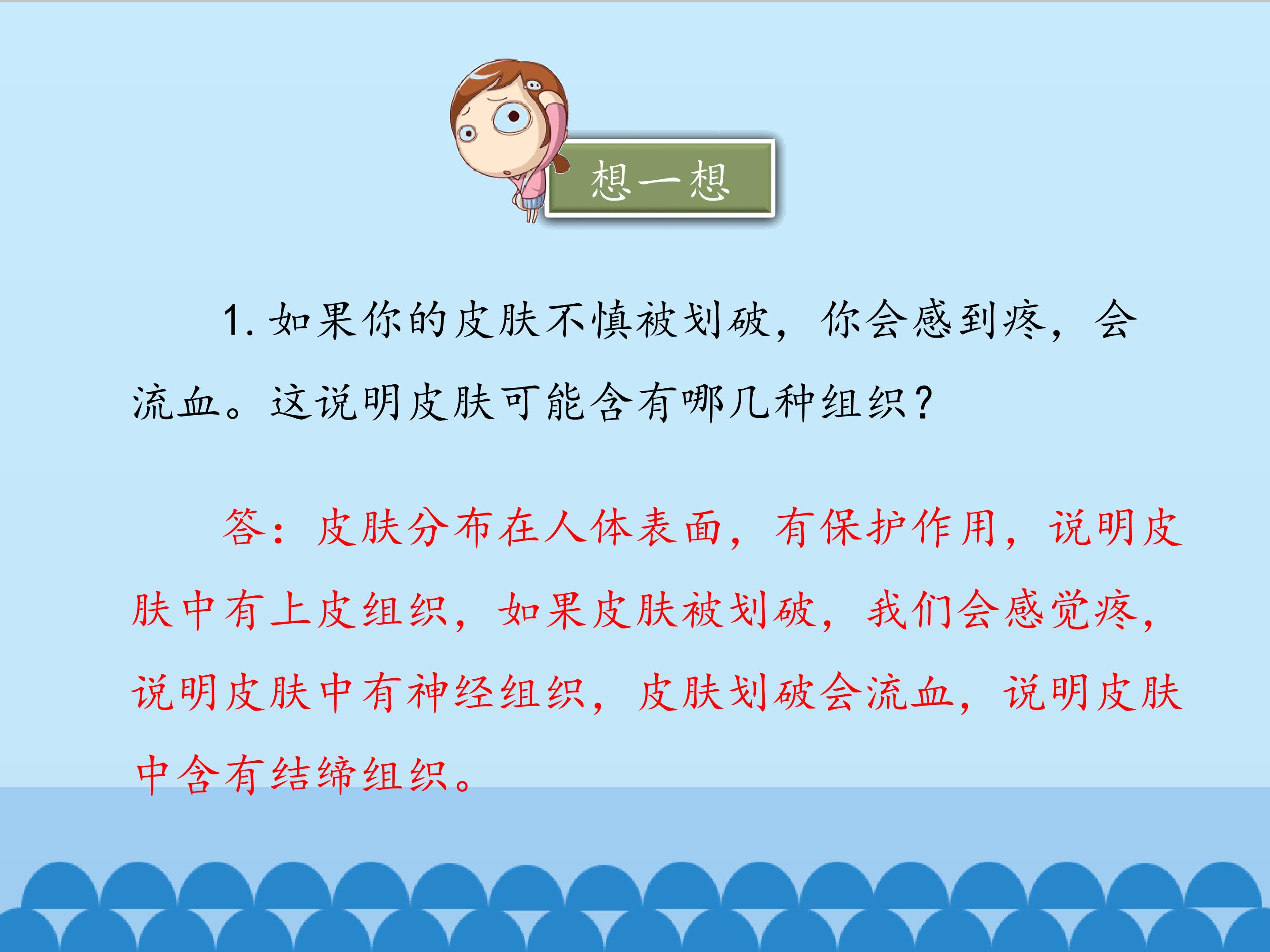 想一想

1. 如果你的皮肤不慎被划破，你会感到疼，会流血。这说明皮肤可能含有哪几种组织？

答：皮肤分布在人体表面，有保护作用，说明皮肤中有上皮组织，如果皮肤被划破，我们会感觉疼，说明皮肤中有神经组织，皮肤划破会流血，说明皮肤中含有结缔组织。